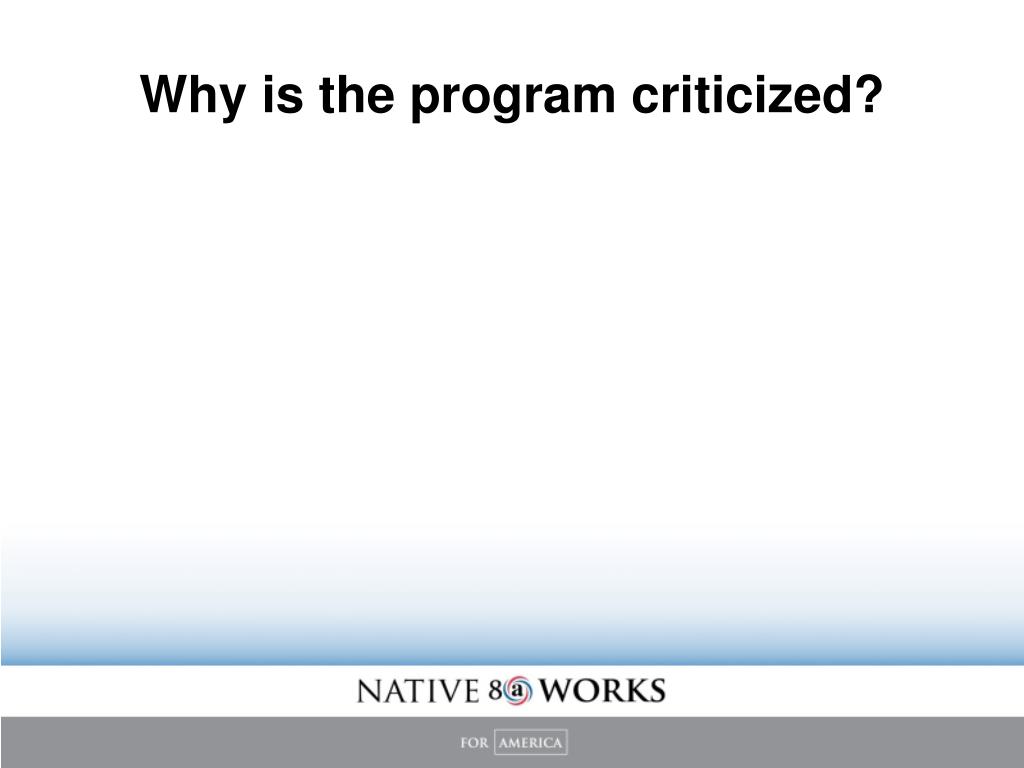 Why is the program criticized?

NATIVE 8(a) WORKS

FOR AMERICA